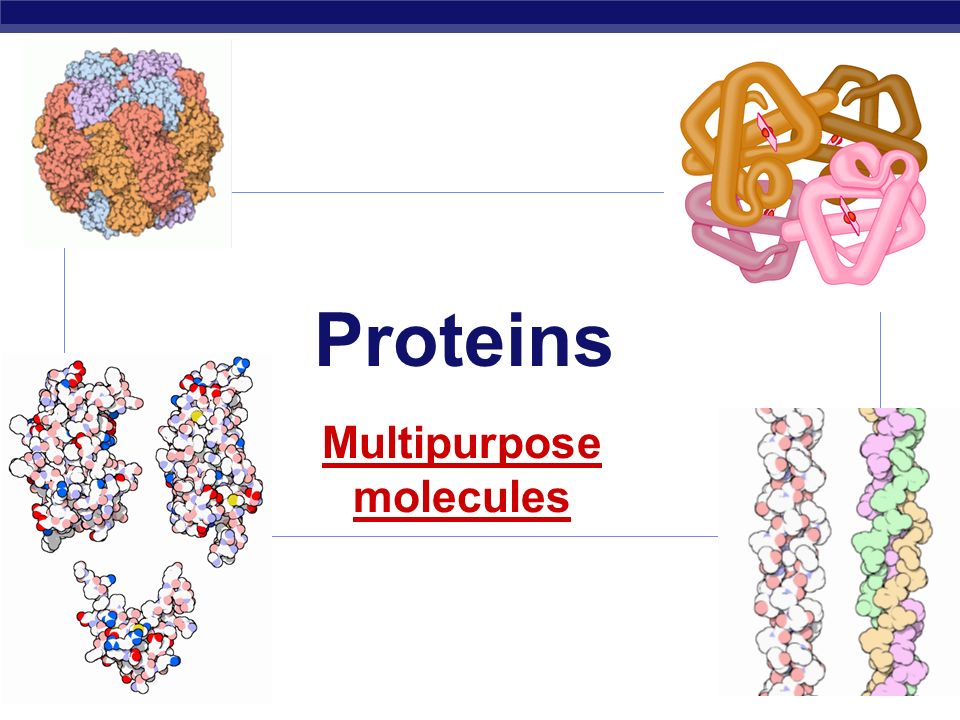 Proteins

Multipurpose molecules